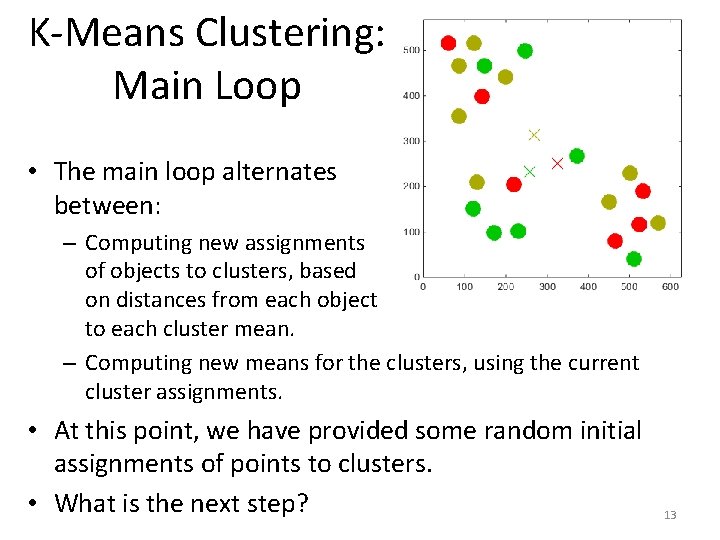 K-Means Clustering: Main Loop

500
400
300
200
100
0
0 100 200 300 400 500 600

• The main loop alternates between:
– Computing new assignments of objects to clusters, based on distances from each object to each cluster mean.
– Computing new means for the clusters, using the current cluster assignments.
• At this point, we have provided some random initial assignments of points to clusters.
• What is the next step?

13